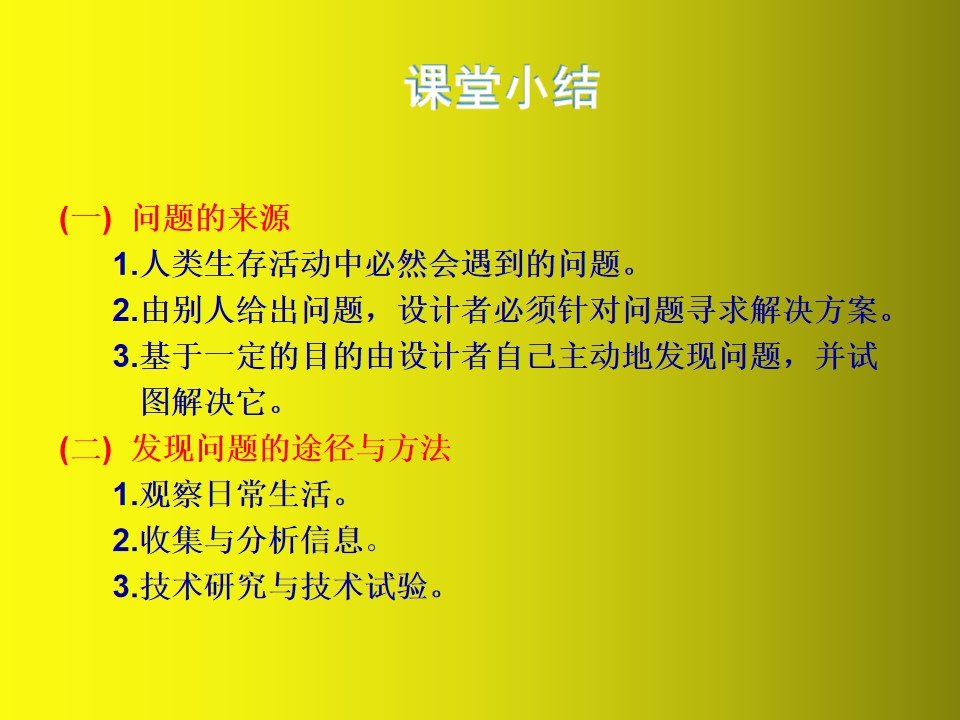 课堂小结

(一) 问题的来源

1.人类生存活动中必然会遇到的问题。

2.由别人给出问题，设计者必须针对问题寻求解决方案。

3.基于一定的目的由设计者自己主动地发现问题，并试图解决它。

(二) 发现问题的途径与方法

1.观察日常生活。

2.收集与分析信息。

3.技术研究与技术试验。